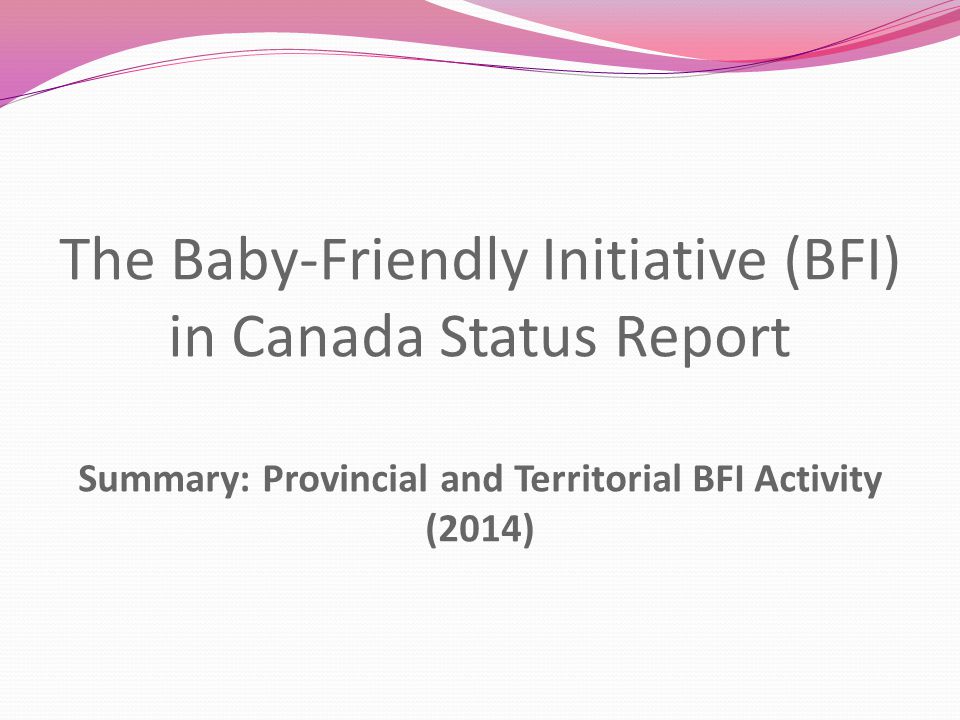 The Baby-Friendly Initiative (BFI) in Canada Status Report

Summary: Provincial and Territorial BFI Activity (2014)